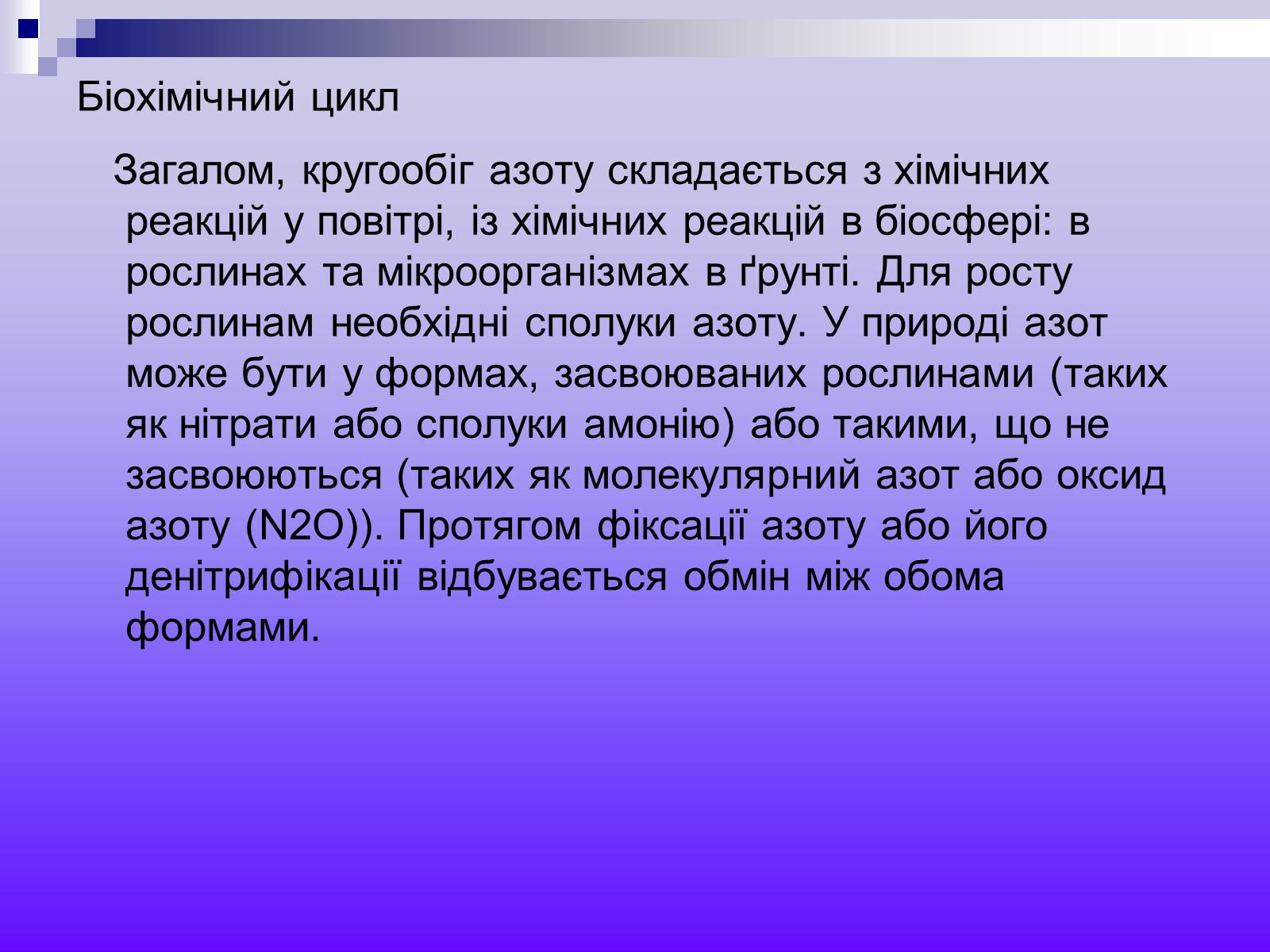 Біохімічний цикл

Загалом, кругообіг азоту складається з хімічних реакцій у повітрі, із хімічних реакцій в біосфері: в рослинах та мікроорганізмах в ґрунті. Для росту рослинам необхідні сполуки азоту. У природі азот може бути у формах, засвоюваних рослинами (таких як нітрати або сполуки амонію) або такими, що не засвоюються (таких як молекулярний азот або оксид азоту (N2O)). Протягом фіксації азоту або його денітрифікації відбувається обмін між обома формами.